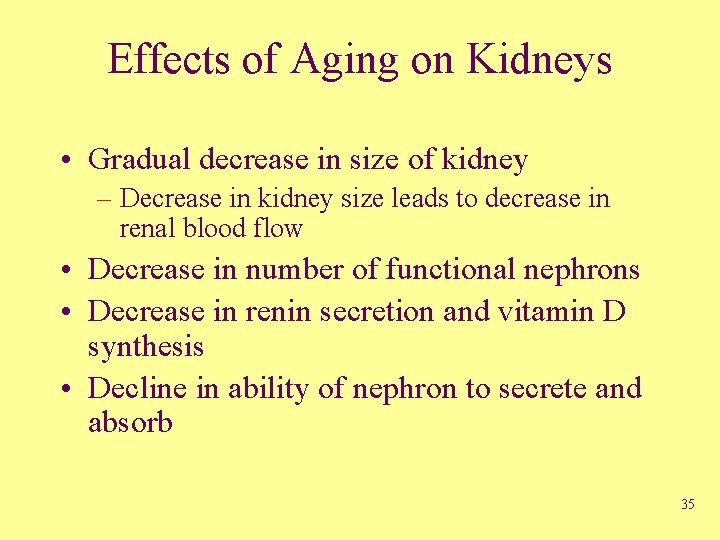 Effects of Aging on Kidneys

• Gradual decrease in size of kidney
– Decrease in kidney size leads to decrease in renal blood flow
• Decrease in number of functional nephrons
• Decrease in renin secretion and vitamin D synthesis
• Decline in ability of nephron to secrete and absorb

35